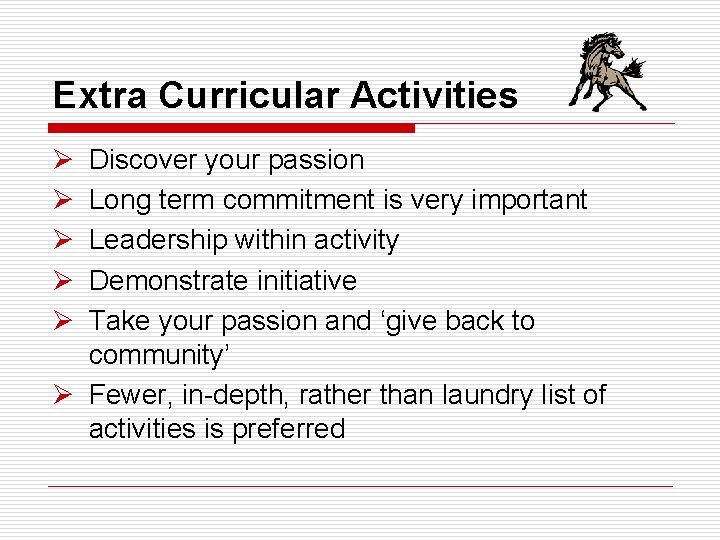 Extra Curricular Activities

➢ Discover your passion
➢ Long term commitment is very important
➢ Leadership within activity
➢ Demonstrate initiative
➢ Take your passion and ‘give back to community’
➢ Fewer, in-depth, rather than laundry list of activities is preferred